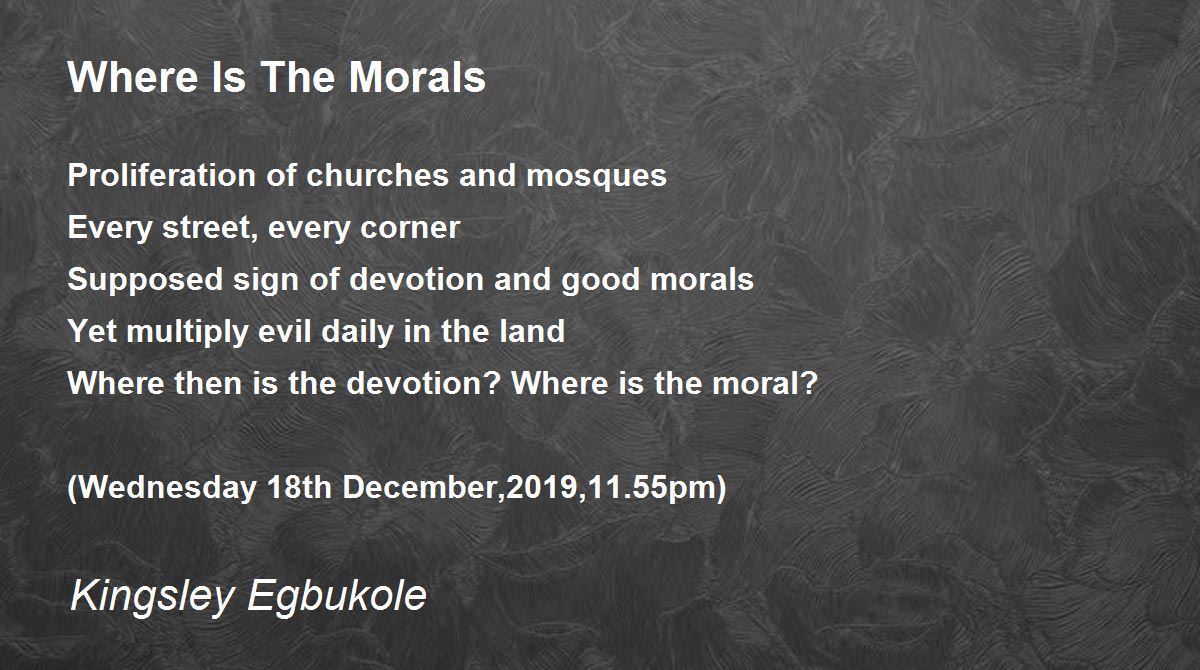 Where Is The Morals

Proliferation of churches and mosques
Every street, every corner
Supposed sign of devotion and good morals
Yet multiply evil daily in the land
Where then is the devotion? Where is the moral?

(Wednesday 18th December,2019,11.55pm)

Kingsley Egbukole